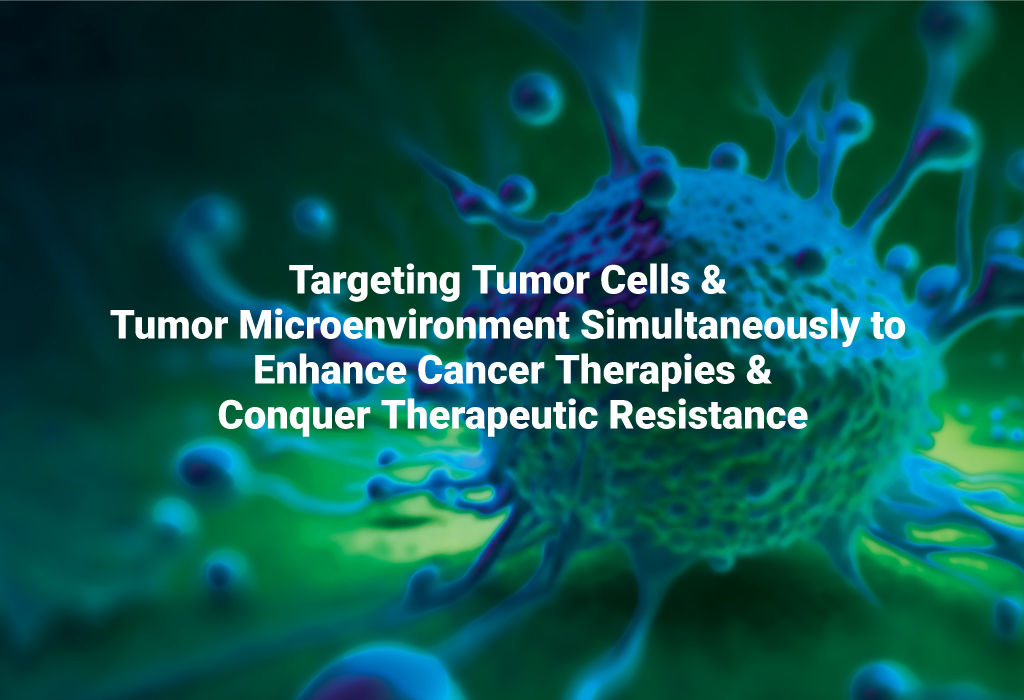 Targeting Tumor Cells & Tumor Microenvironment Simultaneously to Enhance Cancer Therapies & Conquer Therapeutic Resistance